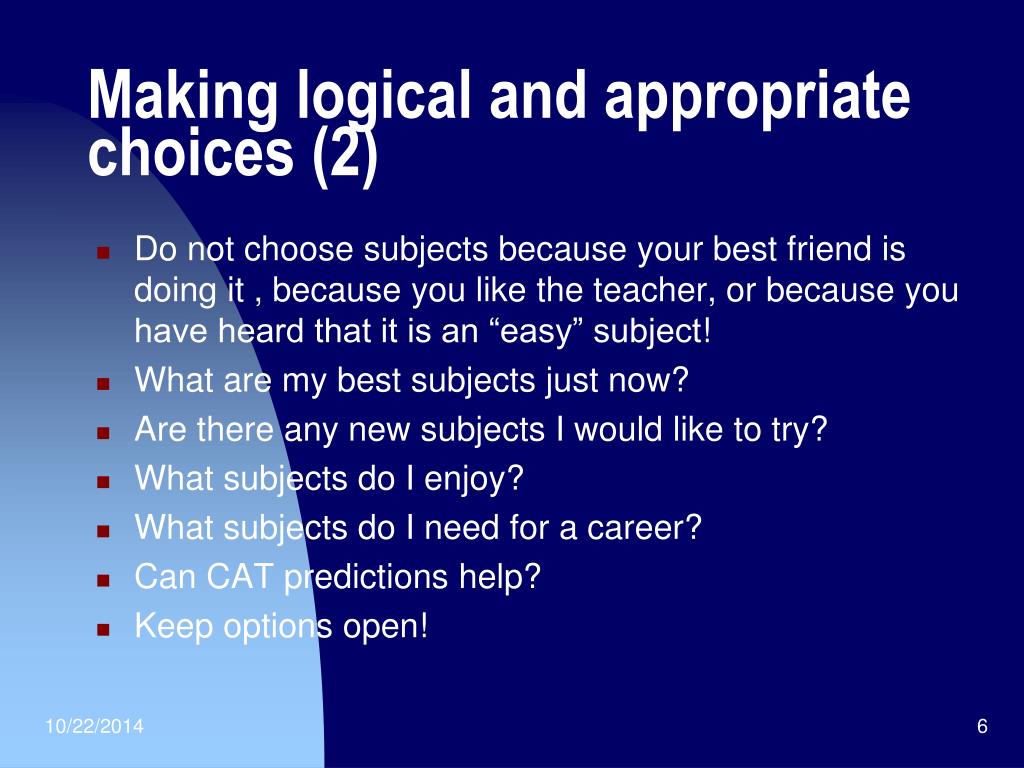 Making logical and appropriate choices (2)

- Do not choose subjects because your best friend is doing it , because you like the teacher, or because you have heard that it is an “easy” subject!
- What are my best subjects just now?
- Are there any new subjects I would like to try?
- What subjects do I enjoy?
- What subjects do I need for a career?
- Can CAT predictions help?
- Keep options open!

10/22/2014

6